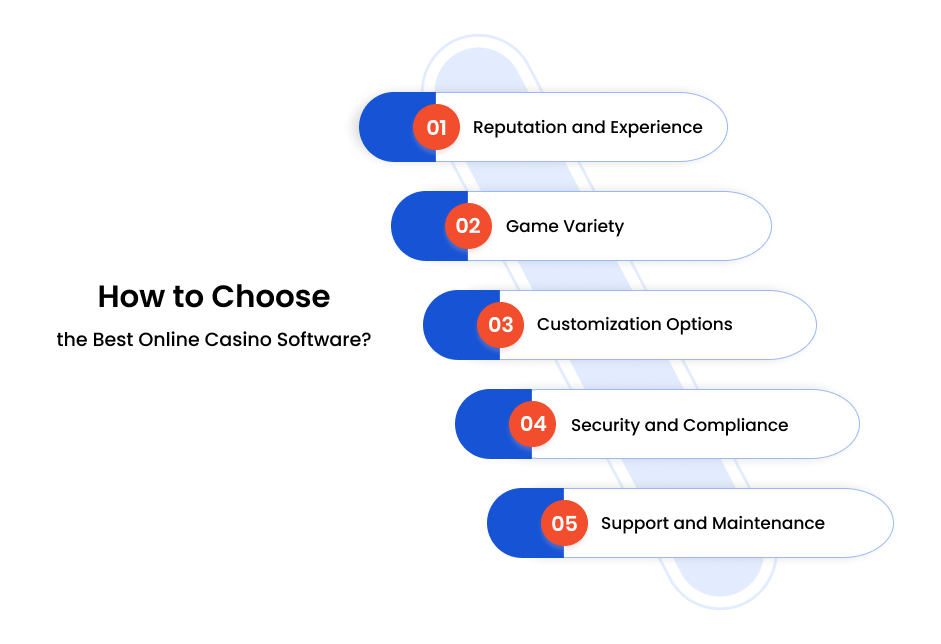 How to Choose
the Best Online Casino Software?

01 Reputation and Experience

02 Game Variety

03 Customization Options

04 Security and Compliance

05 Support and Maintenance